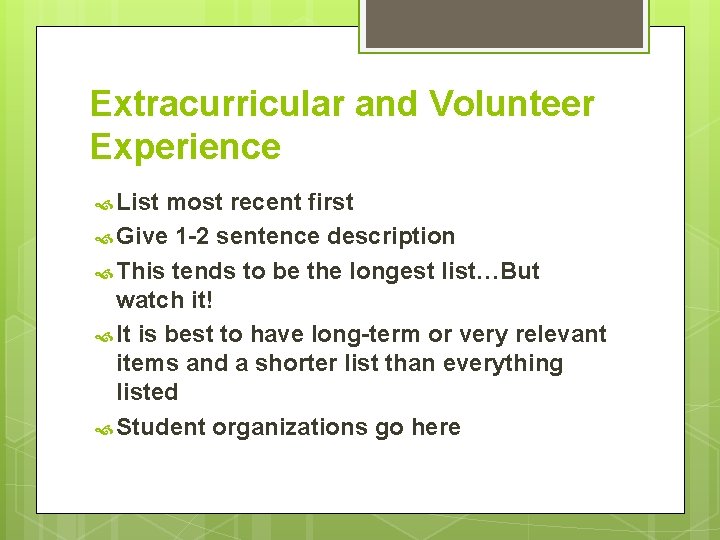 Extracurricular and Volunteer Experience

List most recent first

Give 1-2 sentence description

This tends to be the longest list…But watch it!

It is best to have long-term or very relevant items and a shorter list than everything listed

Student organizations go here